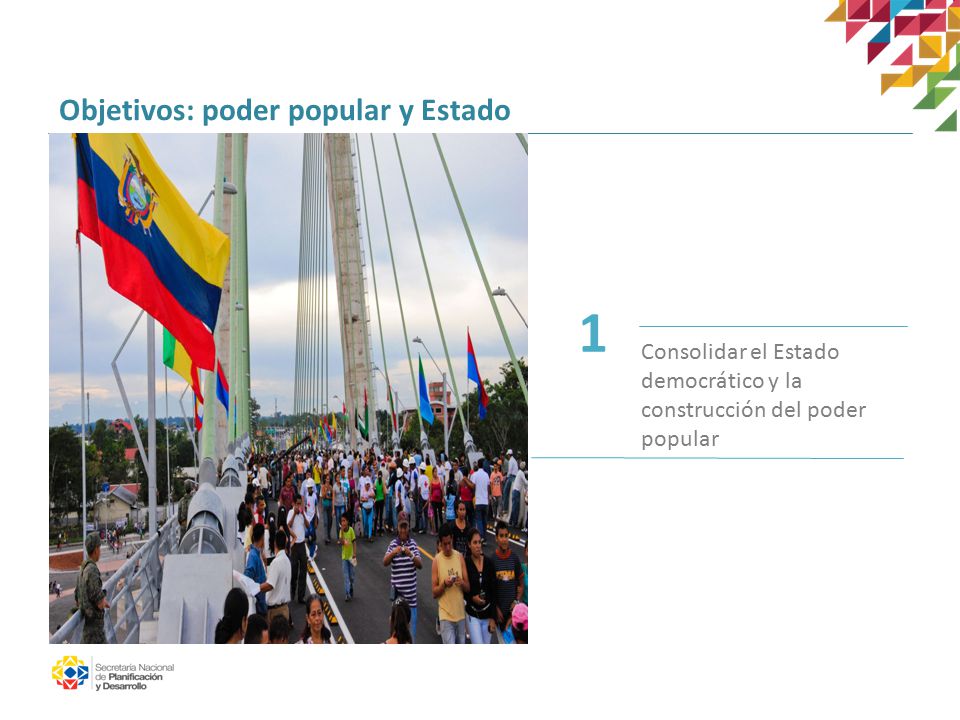 Objetivos: poder popular y Estado

1

Consolidar el Estado democrático y la construcción del poder popular

Secretaría Nacional de Planificación y Desarrollo